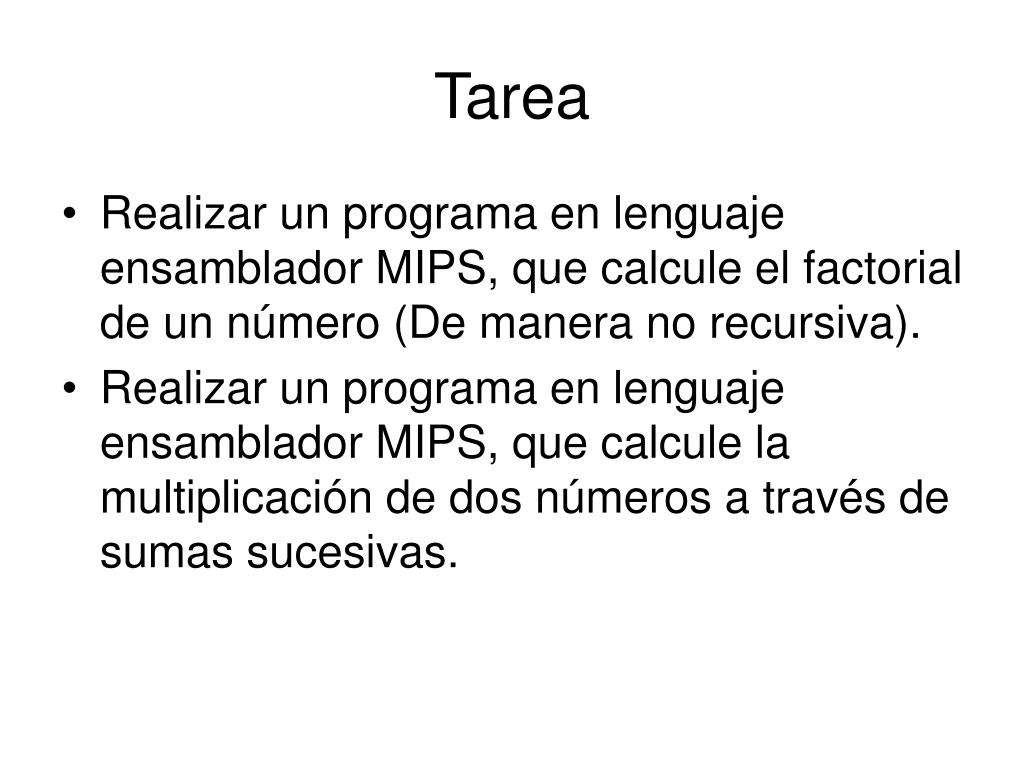 Tarea

• Realizar un programa en lenguaje ensamblador MIPS, que calcule el factorial de un número (De manera no recursiva).
• Realizar un programa en lenguaje ensamblador MIPS, que calcule la multiplicación de dos números a través de sumas sucesivas.